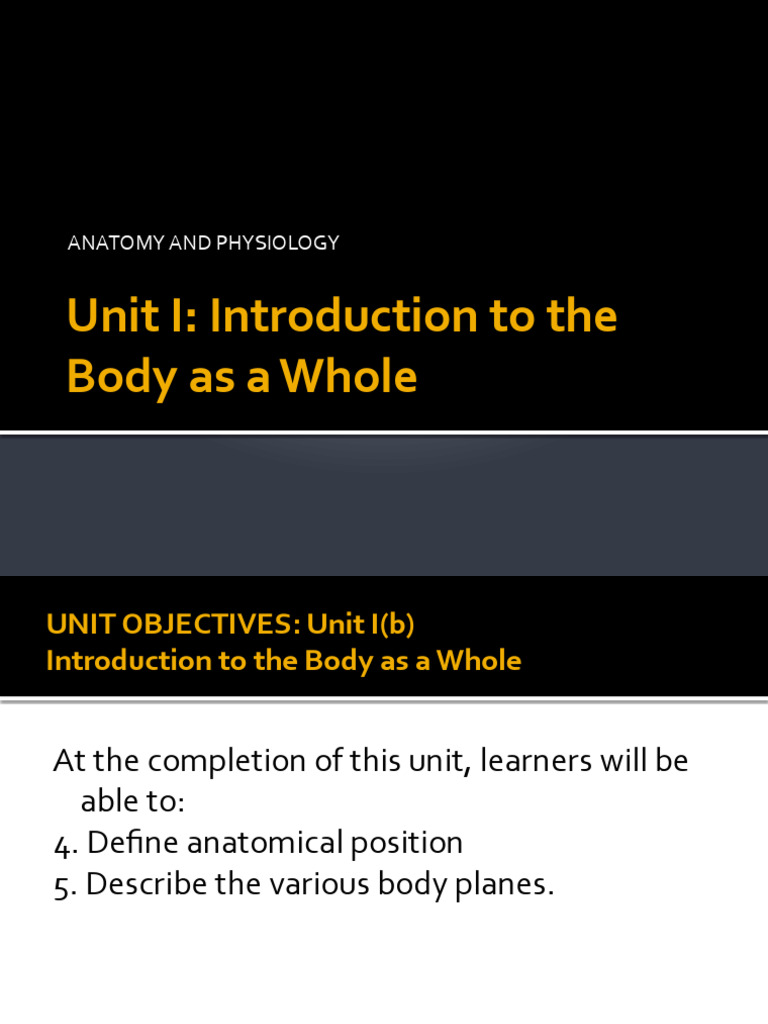 ANATOMY AND PHYSIOLOGY

Unit I: Introduction to the Body as a Whole

UNIT OBJECTIVES: Unit I(b)
Introduction to the Body as a Whole

At the completion of this unit, learners will be able to:
4. Define anatomical position
5. Describe the various body planes.